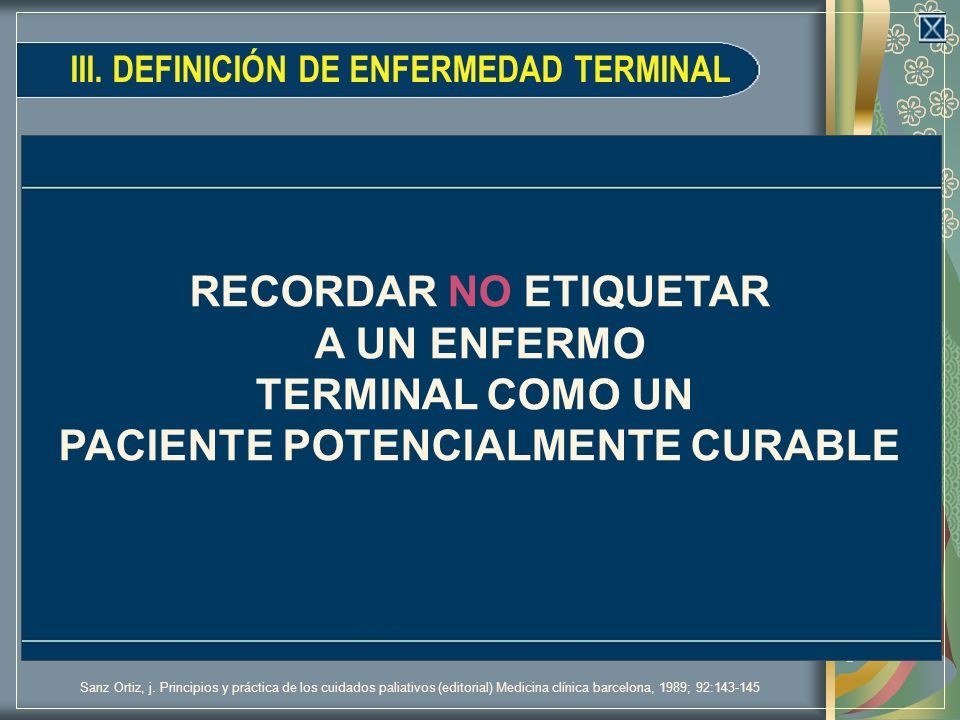 III. DEFINICIÓN DE ENFERMEDAD TERMINAL

RECORDAR NO ETIQUETAR A UN ENFERMO TERMINAL COMO UN PACIENTE POTENCIALMENTE CURABLE

Sanz Ortiz, j. Principios y práctica de los cuidados paliativos (editorial) Medicina clínica barcelona, 1989; 92:143-145